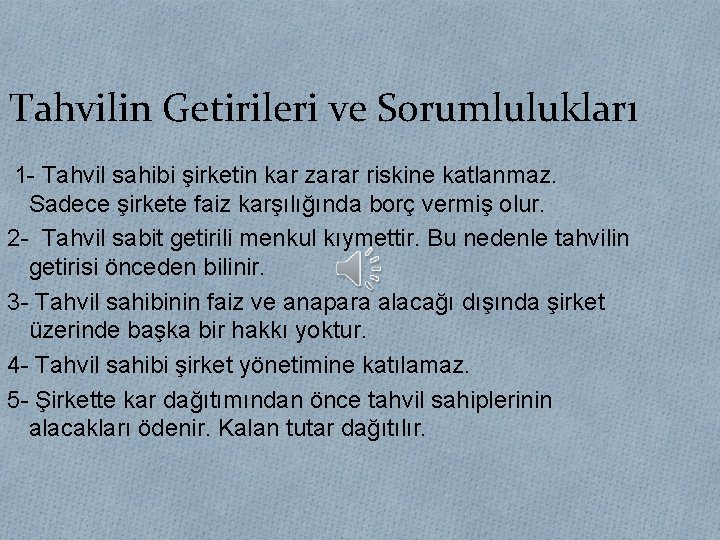 Tahvilin Getirileri ve Sorumlulukları

1- Tahvil sahibi şirketin kar zarar riskine katlanmaz. Sadece şirkete faiz karşılığında borç vermiş olur.

2- Tahvil sabit getirili menkul kıymettir. Bu nedenle tahvilin getirisi önceden bilinir.

3- Tahvil sahibinin faiz ve anapara alacağı dışında şirket üzerinde başka bir hakkı yoktur.

4- Tahvil sahibi şirket yönetimine katılamaz.

5- Şirkette kar dağıtımından önce tahvil sahiplerinin alacakları ödenir. Kalan tutar dağıtılır.